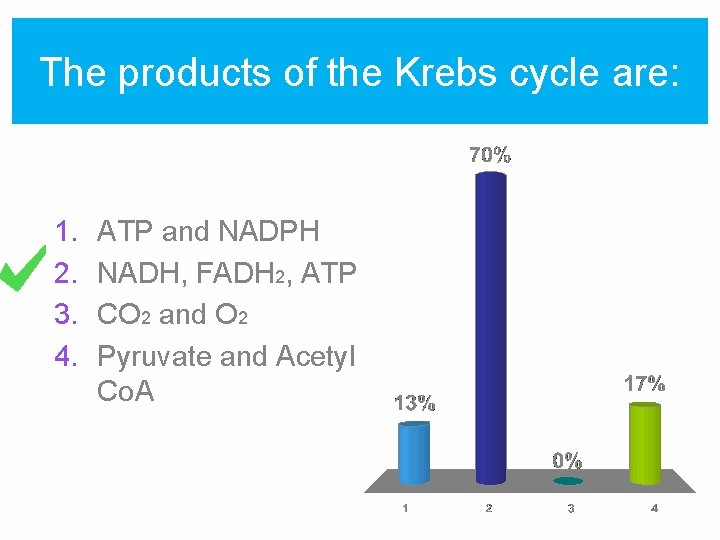 The products of the Krebs cycle are:

1. ATP and NADPH
2. NADH, $FADH_2$, ATP
3. $CO_2$ and $O_2$
4. Pyruvate and Acetyl CoA

13%
70%
0%
17%

1
2
3
4